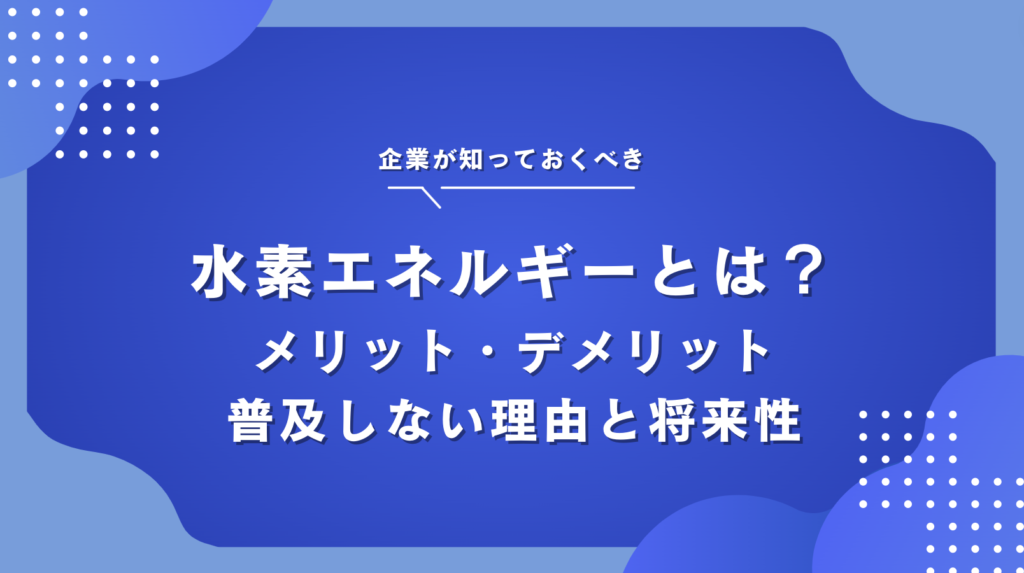 企業が知っておくべき

水素エネルギーとは？
メリット・デメリット
普及しない理由と将来性